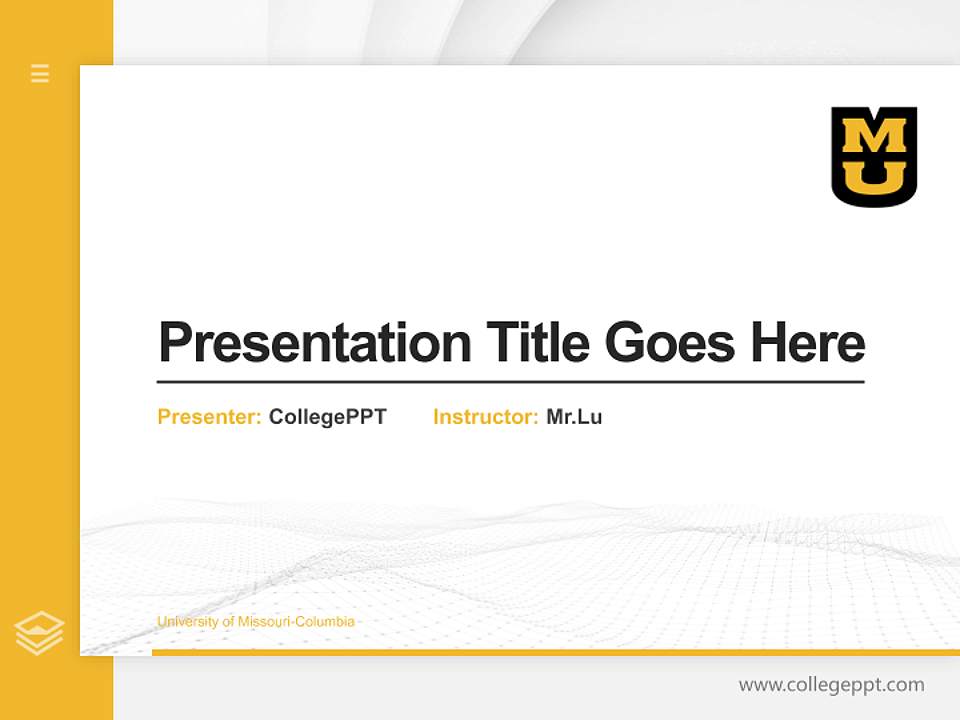 MU

Presentation Title Goes Here

Presenter: CollegePPT Instructor: Mr.Lu

University of Missouri-Columbia

www.collegeppt.com